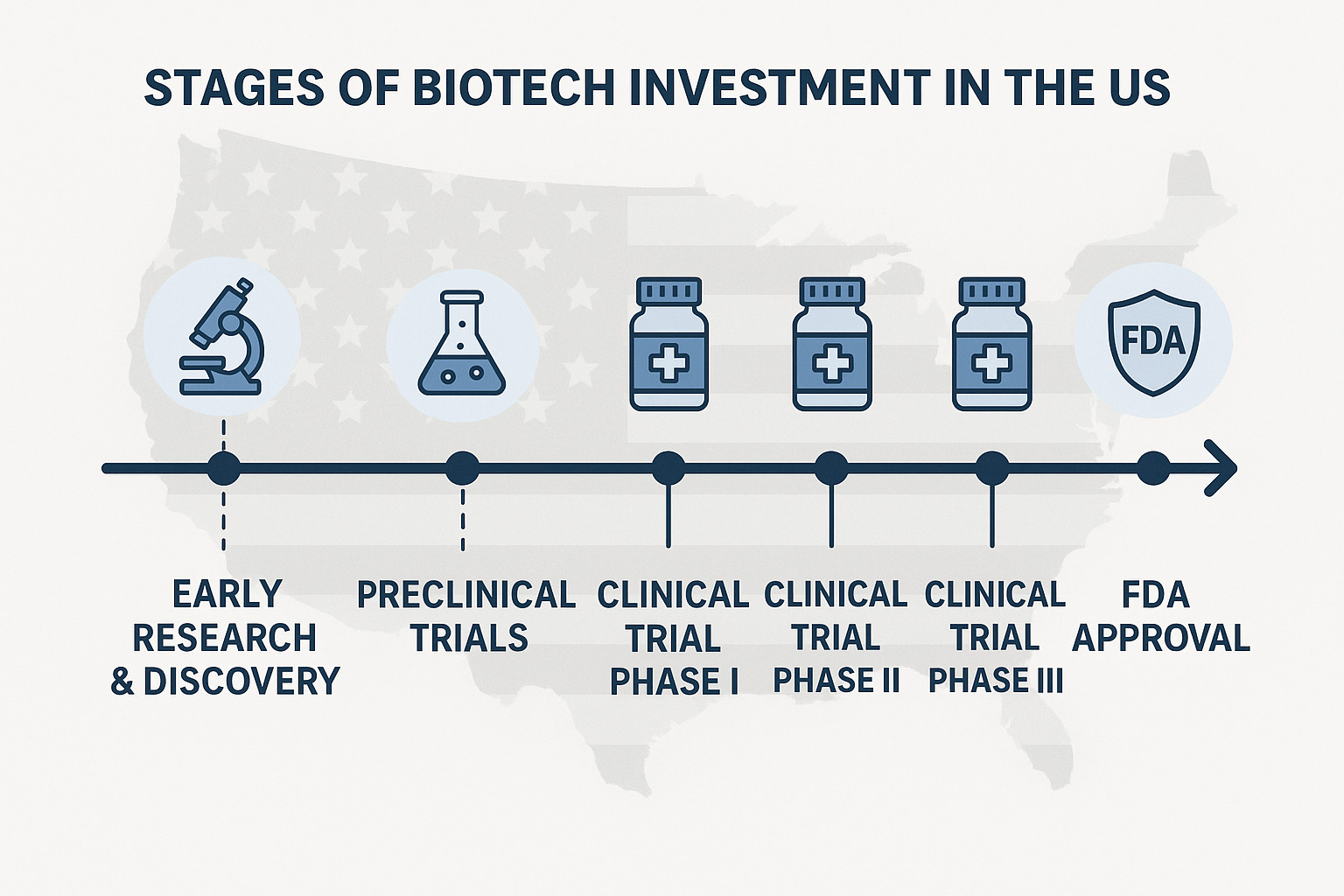 STAGES OF BIOTECH INVESTMENT IN THE US

FDA

EARLY RESEARCH & DISCOVERY

PRECLINICAL TRIALS

CLINICAL TRIAL PHASE I

CLINICAL TRIAL PHASE II

CLINICAL TRIAL PHASE III

FDA APPROVAL